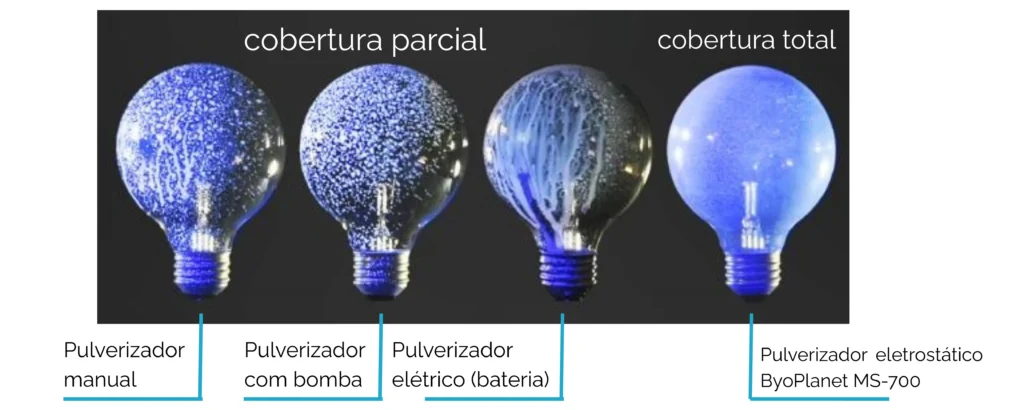 cobertura parcial

cobertura total

Pulverizador manual

Pulverizador com bomba

Pulverizador elétrico (bateria)

Pulverizador eletrostático ByoPlanet MS-700